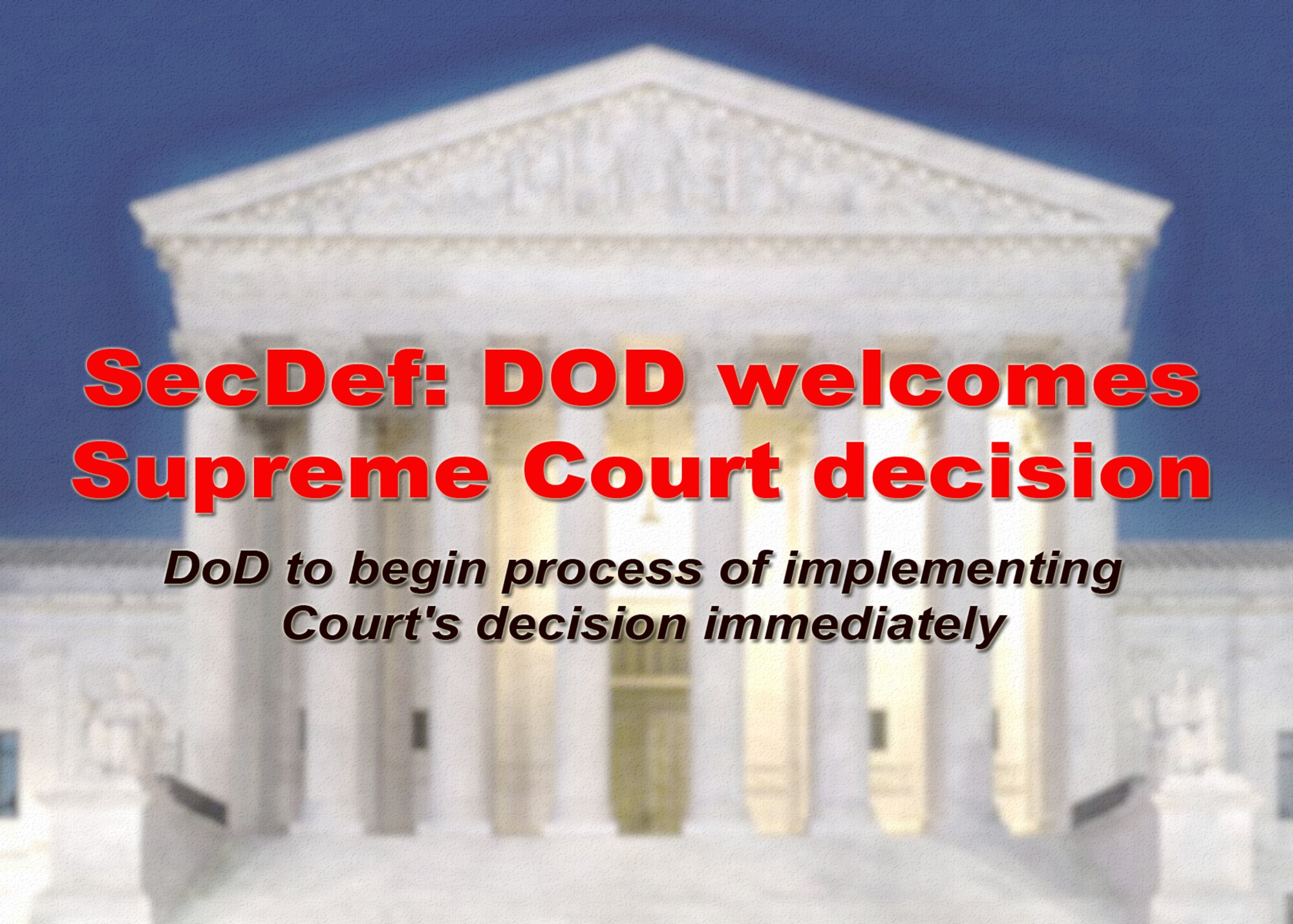 SecDef: DOD welcomes Supreme Court decision

DoD to begin process of implementing Court's decision immediately